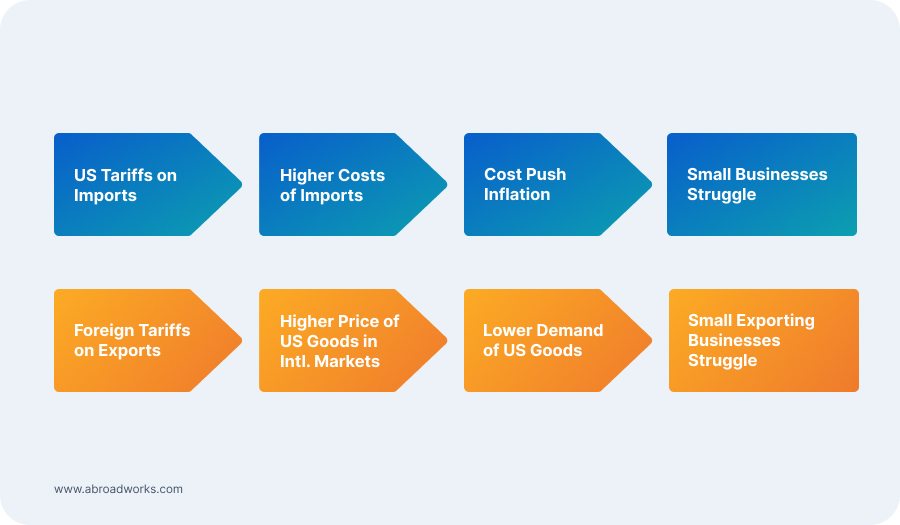 US Tariffs on Imports

Higher Costs of Imports

Cost Push Inflation

Small Businesses Struggle

Foreign Tariffs on Exports

Higher Price of US Goods in Intl. Markets

Lower Demand of US Goods

Small Exporting Businesses Struggle

www.abroadworks.com